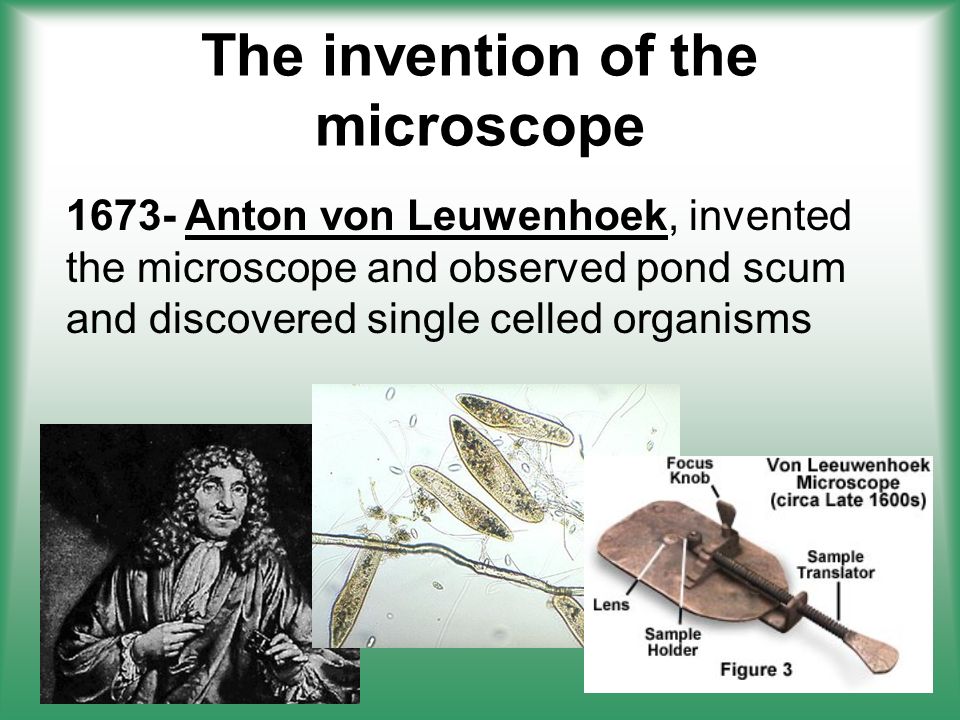 The invention of the microscope

1673- Anton von Leuwenhoek, invented the microscope and observed pond scum and discovered single celled organisms

Focus Knob

Von Leeuwenhoek Microscope (circa Late 1600s)

Sample Translator

Lens

Sample Holder

Figure 3